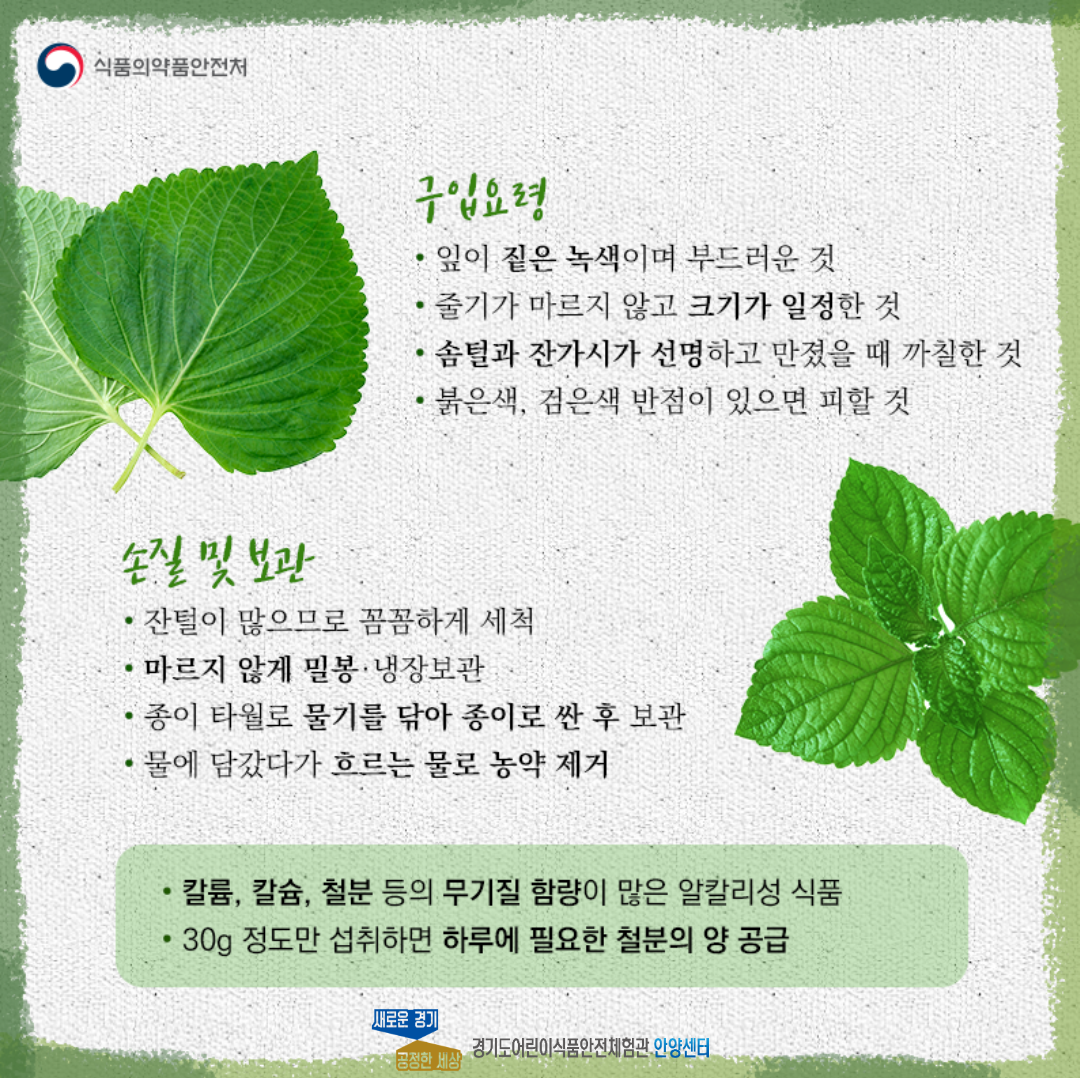 식품의약품안전처

구입요령

• 잎이 짙은 녹색이며 부드러운 것
• 줄기가 마르지 않고 크기가 일정한 것
• 솜털과 잔가시가 선명하고 만졌을 때 까칠한 것
• 붉은색, 검은색 반점이 있으면 피할 것

손질 및 보관

• 잔털이 많으므로 꼼꼼하게 세척
• 마르지 않게 밀봉·냉장보관
• 종이 타월로 물기를 닦아 종이로 싼 후 보관
• 물에 담갔다가 흐르는 물로 농약 제거

• 칼륨, 칼슘, 철분 등의 무기질 함량이 많은 알칼리성 식품
• 30g 정도만 섭취하면 하루에 필요한 철분의 양 공급

새로운 경기 공정한 세상 경기도어린이식품안전체험관 안양센터